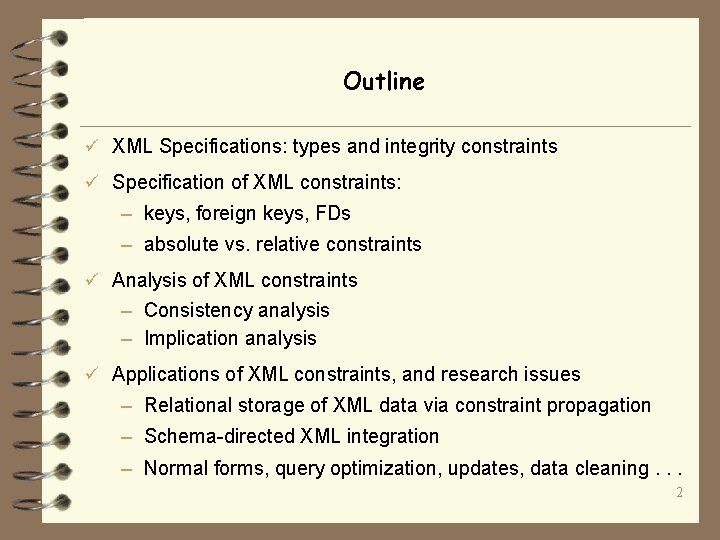 Outline

✓ XML Specifications: types and integrity constraints

✓ Specification of XML constraints:

– keys, foreign keys, FDs

– absolute vs. relative constraints

✓ Analysis of XML constraints

– Consistency analysis

– Implication analysis

✓ Applications of XML constraints, and research issues

– Relational storage of XML data via constraint propagation

– Schema-directed XML integration

– Normal forms, query optimization, updates, data cleaning . . .

2